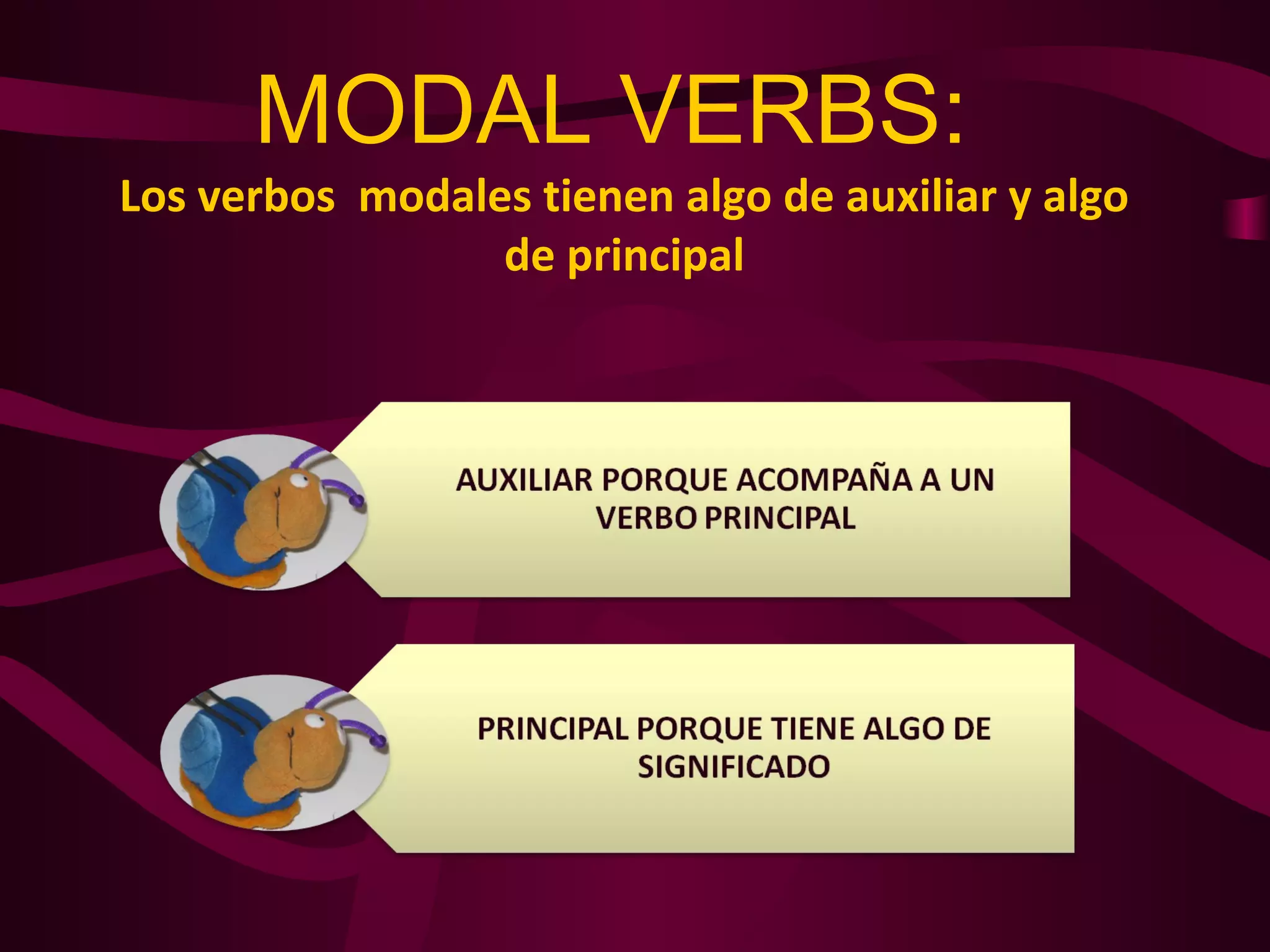 MODAL VERBS:

Los verbos modales tienen algo de auxiliar y algo de principal

AUXILIAR PORQUE ACOMPAÑA A UN VERBO PRINCIPAL

PRINCIPAL PORQUE TIENE ALGO DE SIGNIFICADO